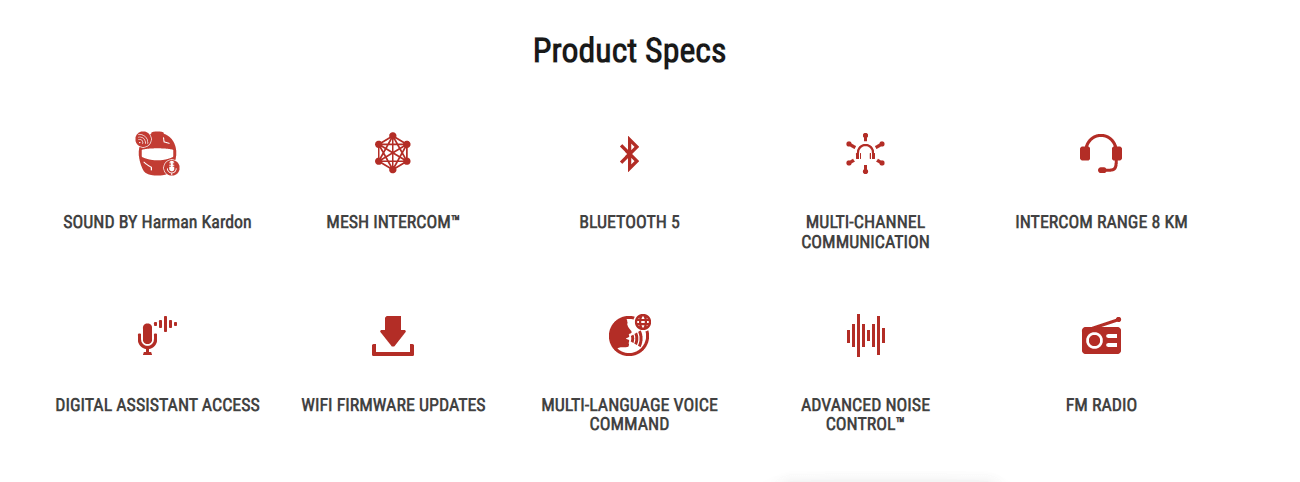 Product Specs

SOUND BY Harman Kardon

MESH INTERCOM™

BLUETOOTH 5

MULTI-CHANNEL COMMUNICATION

INTERCOM RANGE 8 KM

DIGITAL ASSISTANT ACCESS

WIFI FIRMWARE UPDATES

MULTI-LANGUAGE VOICE COMMAND

ADVANCED NOISE CONTROL™

FM RADIO